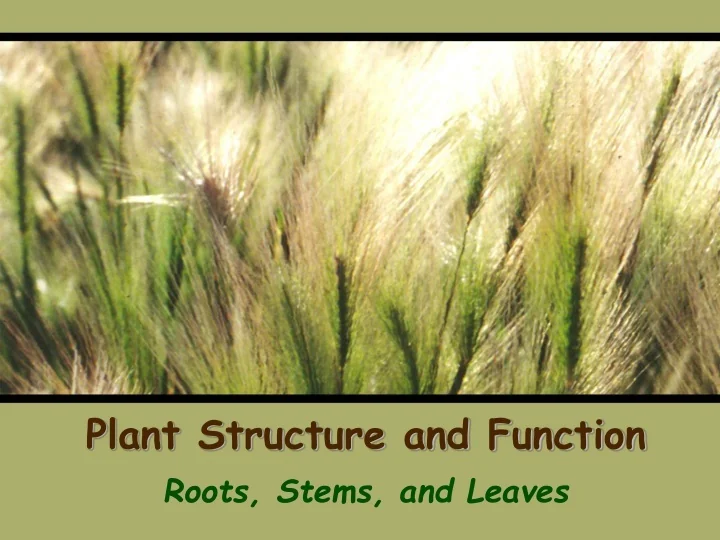 Plant Structure and Function

Roots, Stems, and Leaves